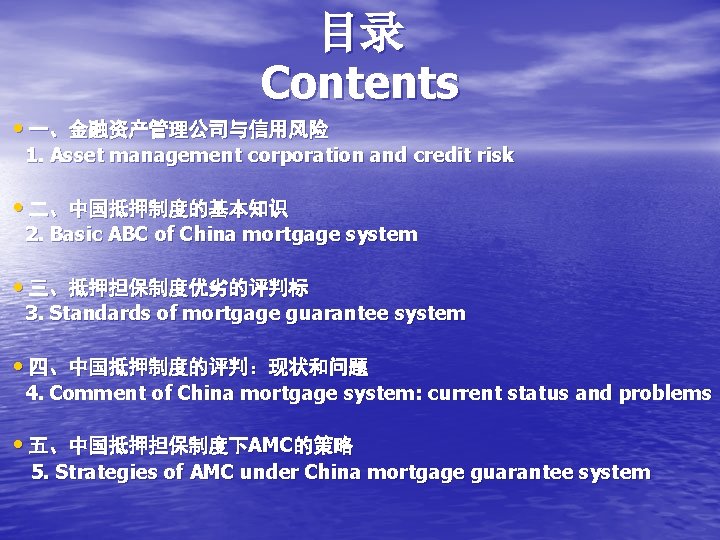 目录
Contents

• 一、金融资产管理公司与信用风险
1. Asset management corporation and credit risk

• 二、中国抵押制度的基本知识
2. Basic ABC of China mortgage system

• 三、抵押担保制度优劣的评判标
3. Standards of mortgage guarantee system

• 四、中国抵押制度的评判：现状和问题
4. Comment of China mortgage system: current status and problems

• 五、中国抵押担保制度下AMC的策略
5. Strategies of AMC under China mortgage guarantee system